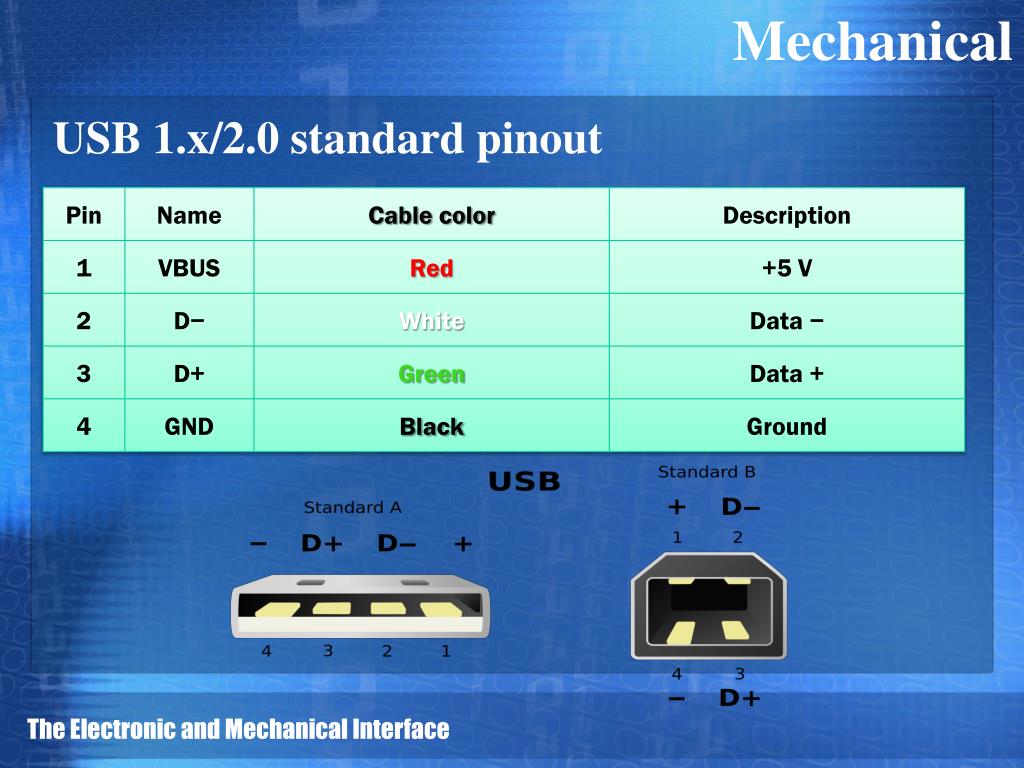 Mechanical

USB 1.x/2.0 standard pinout

| Pin | Name | Cable color | Description |
|---|---|---|---|
| 1 | VBUS | Red | +5 V |
| 2 | D− | White | Data − |
| 3 | D+ | Green | Data + |
| 4 | GND | Black | Ground |

USB

Standard A

− D+ D− +

4 3 2 1

Standard B

+ D−

1 2

4 3

− D+

The Electronic and Mechanical Interface